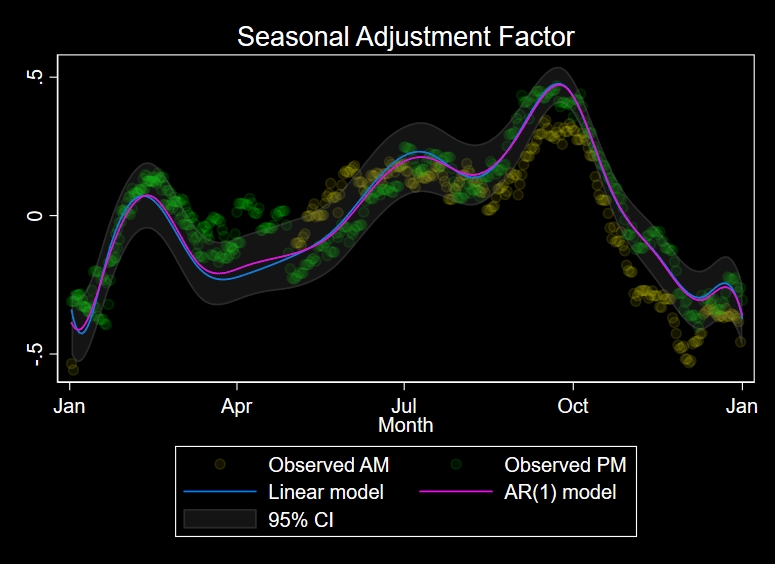 Seasonal Adjustment Factor

.5

0

-.5

Jan

Apr

Jul

Oct

Jan

Month

Observed AM

Observed PM

Linear model

AR(1) model

95% CI